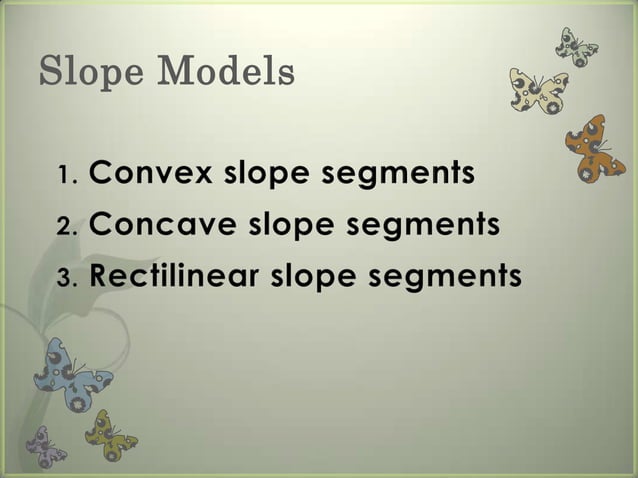 Slope Models

1. Convex slope segments
2. Concave slope segments
3. Rectilinear slope segments